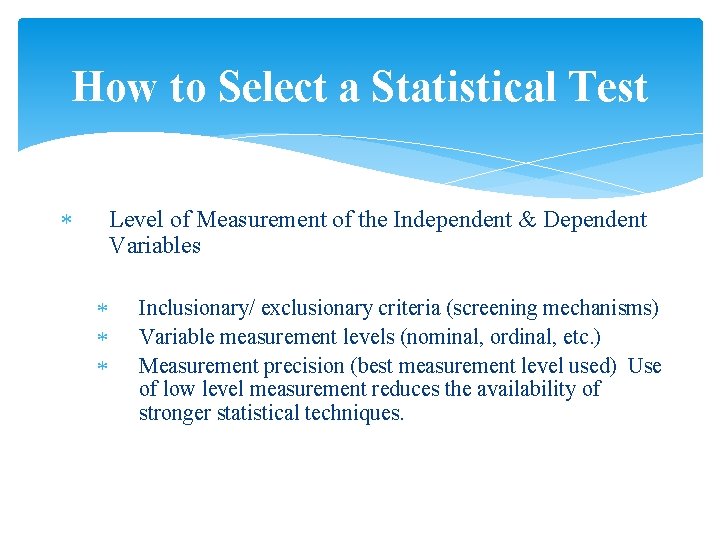 How to Select a Statistical Test

* Level of Measurement of the Independent & Dependent Variables

* Inclusionary/ exclusionary criteria (screening mechanisms)
* Variable measurement levels (nominal, ordinal, etc.)
* Measurement precision (best measurement level used) Use of low level measurement reduces the availability of stronger statistical techniques.